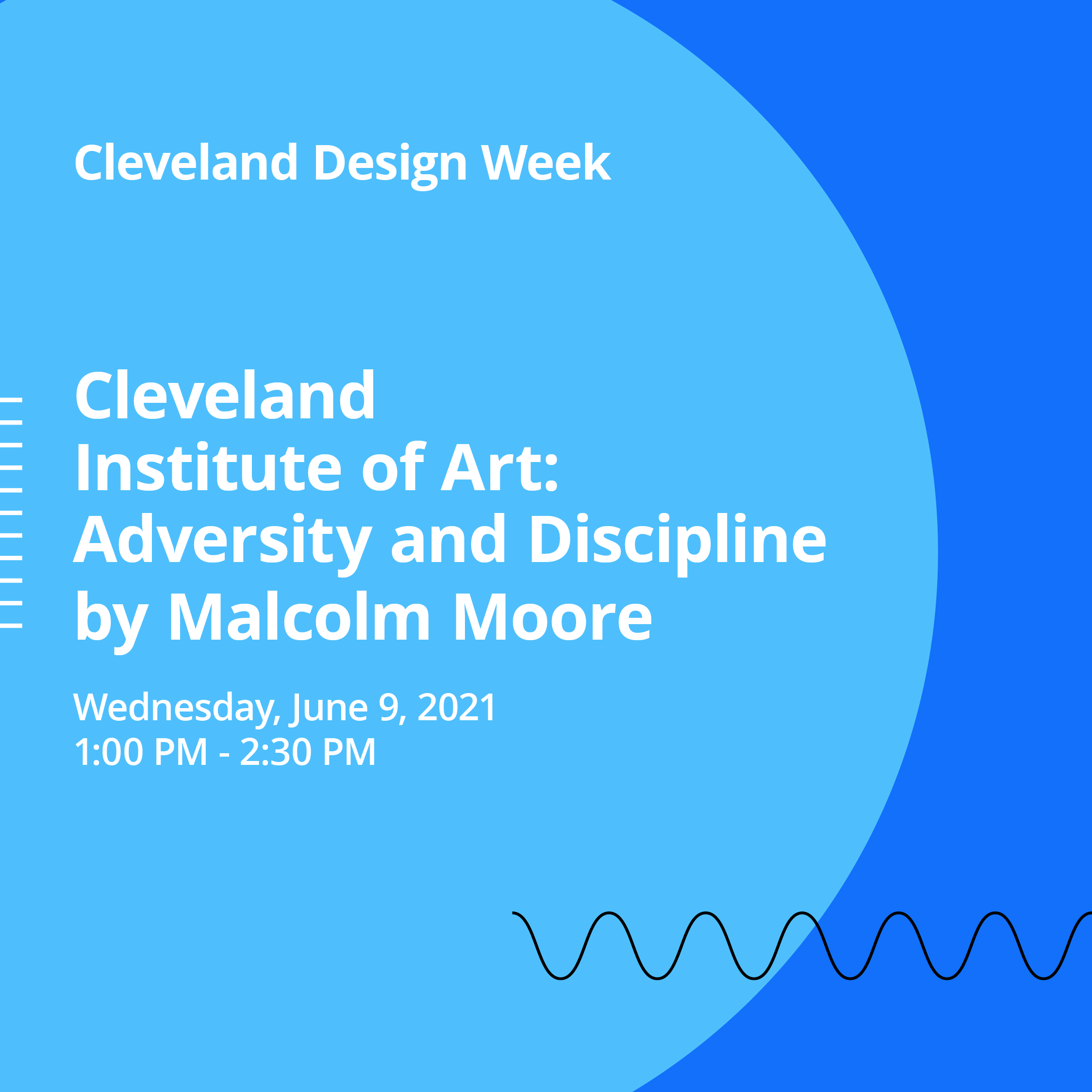 Cleveland Design Week

Cleveland Institute of Art: Adversity and Discipline by Malcolm Moore

Wednesday, June 9, 2021
1:00 PM - 2:30 PM